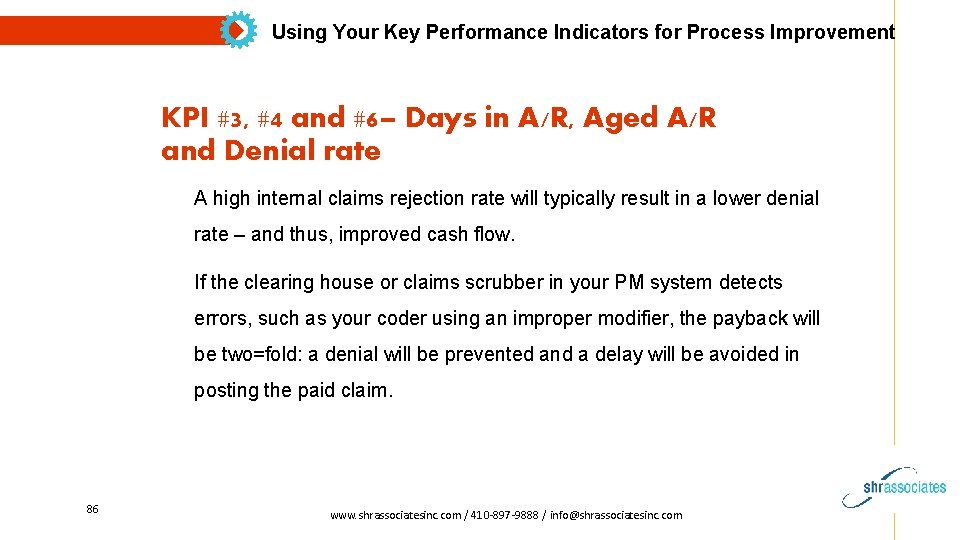 Using Your Key Performance Indicators for Process Improvement

KPI #3, #4 and #6– Days in A/R, Aged A/R and Denial rate

A high internal claims rejection rate will typically result in a lower denial rate – and thus, improved cash flow.

If the clearing house or claims scrubber in your PM system detects errors, such as your coder using an improper modifier, the payback will be two=fold: a denial will be prevented and a delay will be avoided in posting the paid claim.

86

www.shrassociatesinc.com / 410-897-9888 / info@shrassociatesinc.com

shrassociates